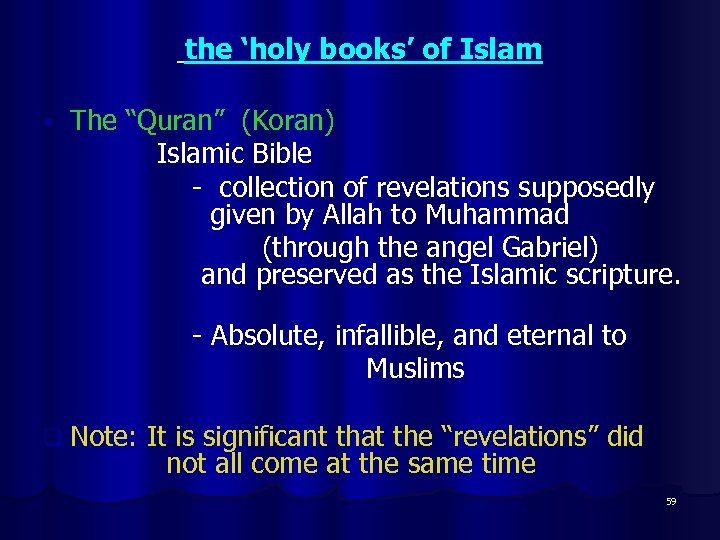 the ‘holy books’ of Islam

The “Quran” (Koran)

Islamic Bible

- collection of revelations supposedly given by Allah to Muhammad (through the angel Gabriel) and preserved as the Islamic scripture.

- Absolute, infallible, and eternal to Muslims

Note: It is significant that the “revelations” did not all come at the same time

59